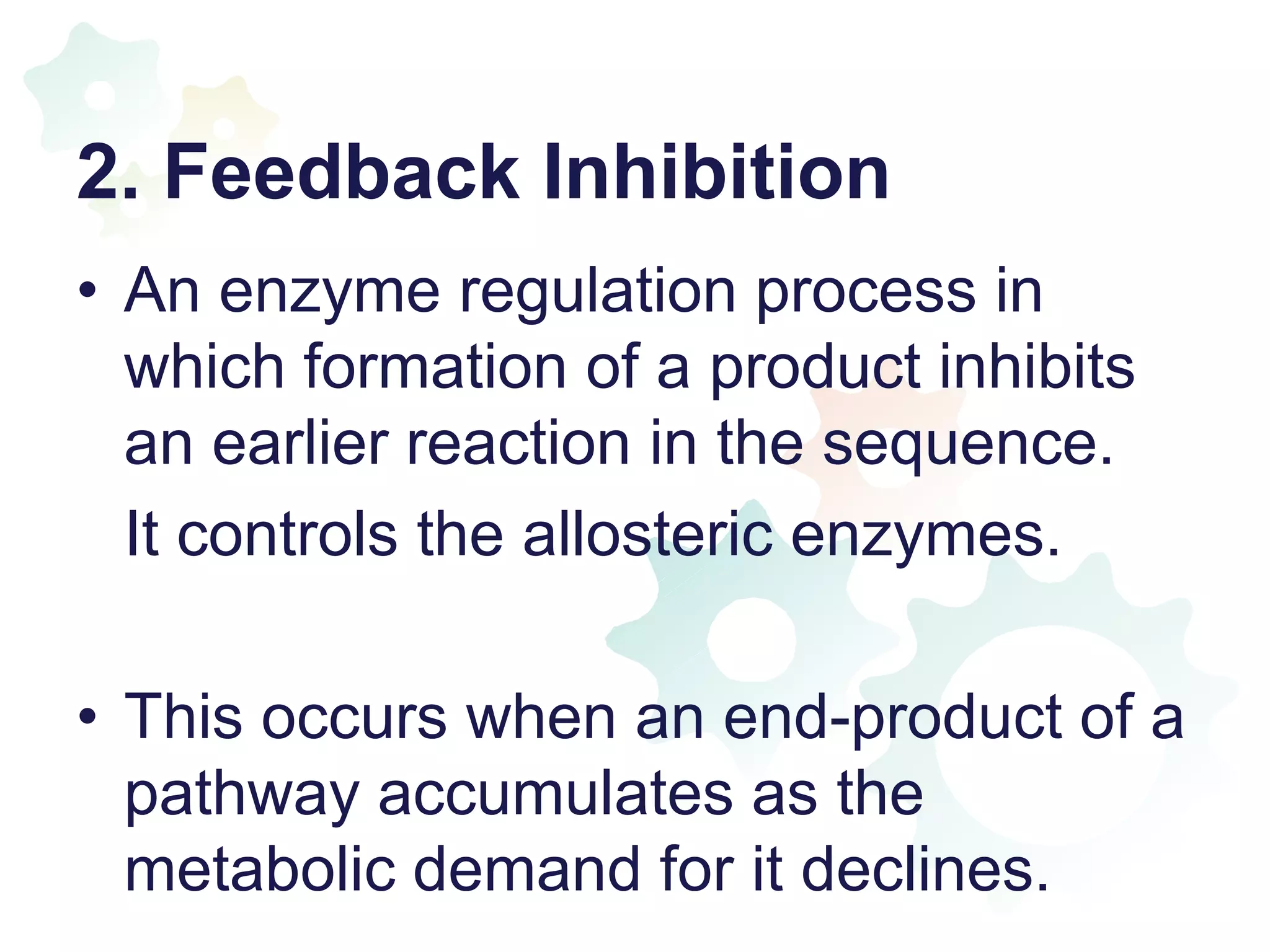 2. Feedback Inhibition

• An enzyme regulation process in which formation of a product inhibits an earlier reaction in the sequence.

It controls the allosteric enzymes.

• This occurs when an end-product of a pathway accumulates as the metabolic demand for it declines.